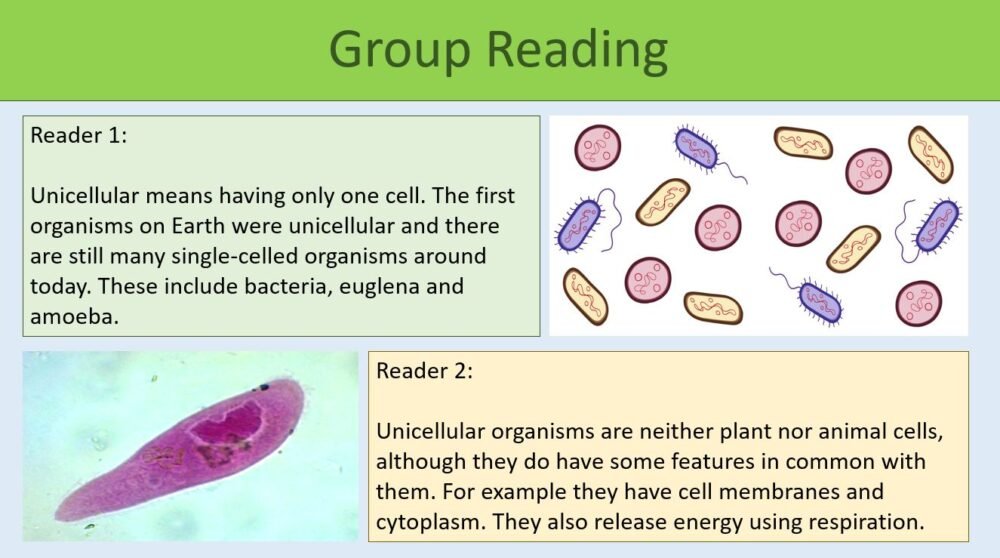 Group Reading

Reader 1:

Unicellular means having only one cell. The first organisms on Earth were unicellular and there are still many single-celled organisms around today. These include bacteria, euglena and amoeba.

Reader 2:

Unicellular organisms are neither plant nor animal cells, although they do have some features in common with them. For example they have cell membranes and cytoplasm. They also release energy using respiration.